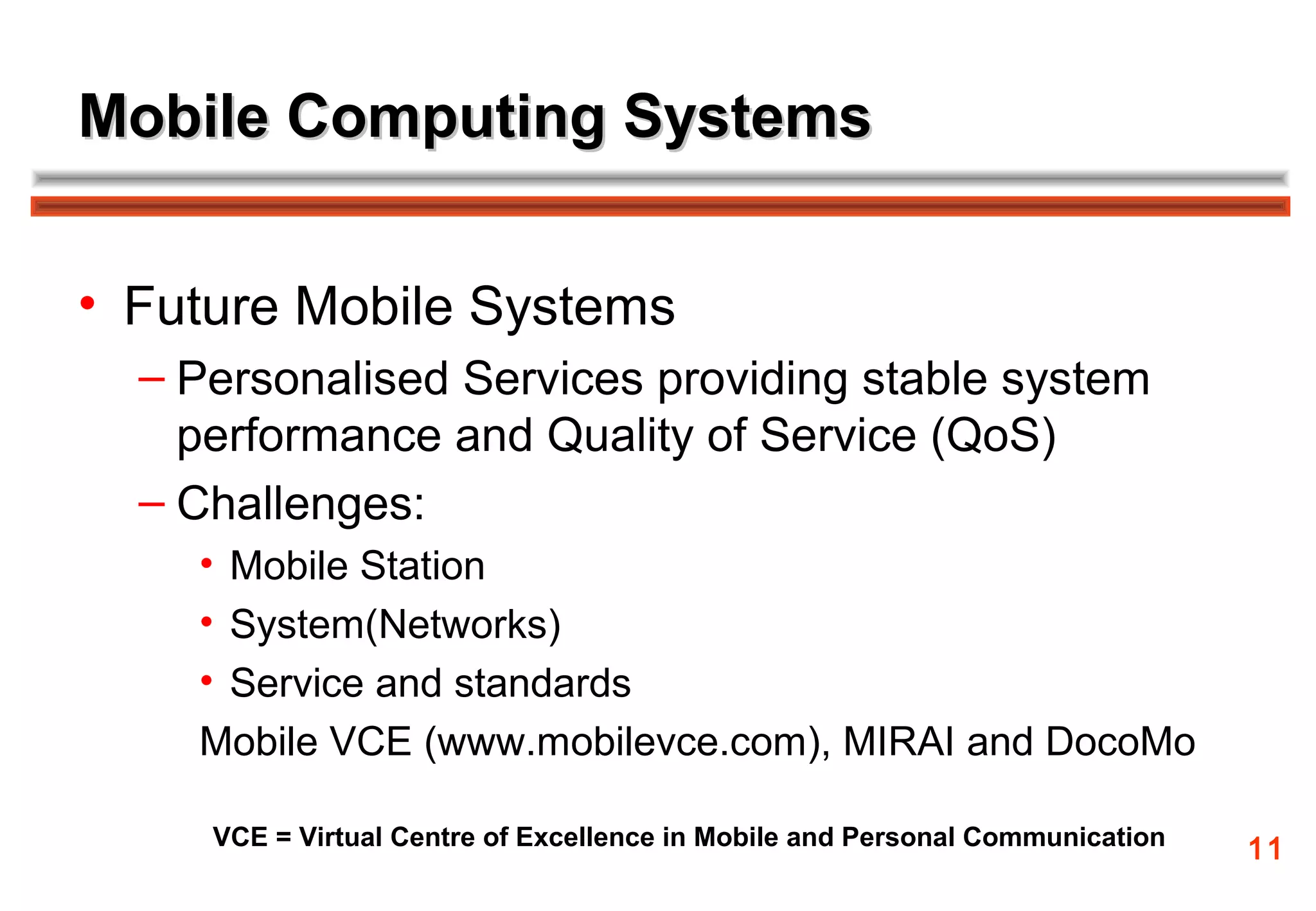 Mobile Computing Systems

• Future Mobile Systems
– Personalised Services providing stable system performance and Quality of Service (QoS)
– Challenges:
• Mobile Station
• System(Networks)
• Service and standards
Mobile VCE (www.mobilevce.com), MIRAI and DocoMo

VCE = Virtual Centre of Excellence in Mobile and Personal Communication

11